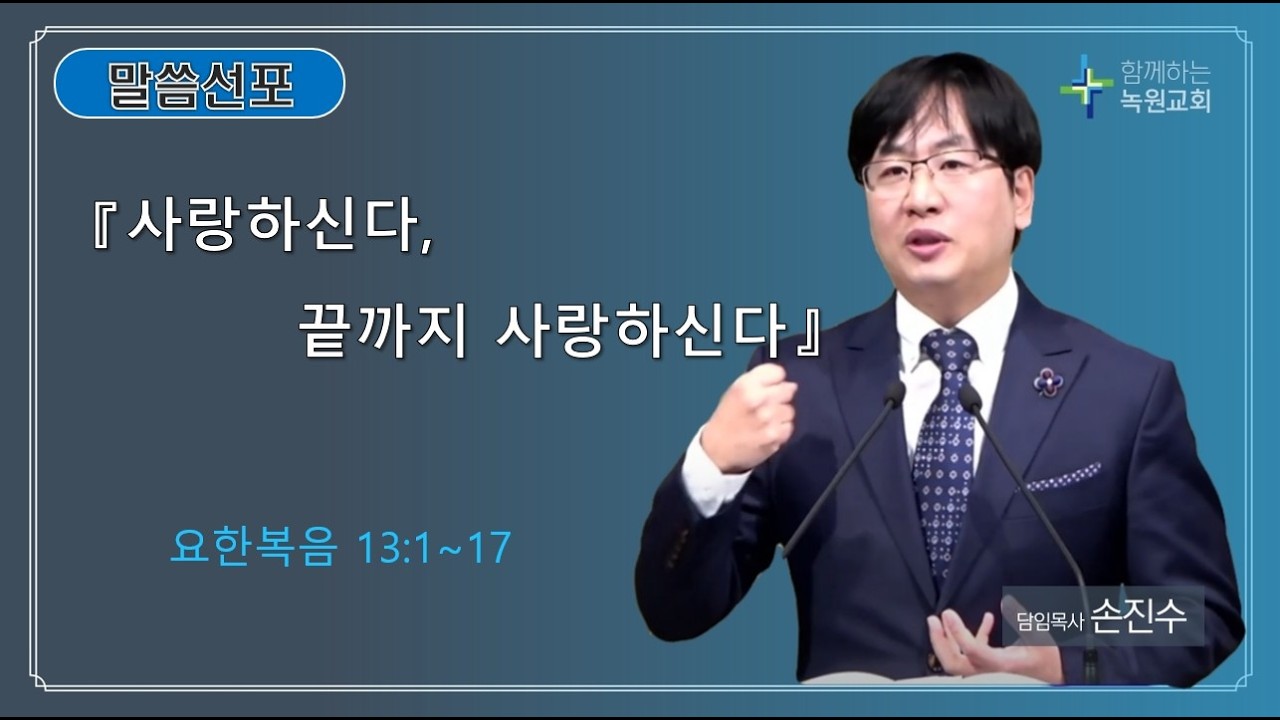 말씀선포

함께하는
녹원교회

『사랑하신다,
끝까지 사랑하신다』

요한복음 13:1~17

담임목사 손진수